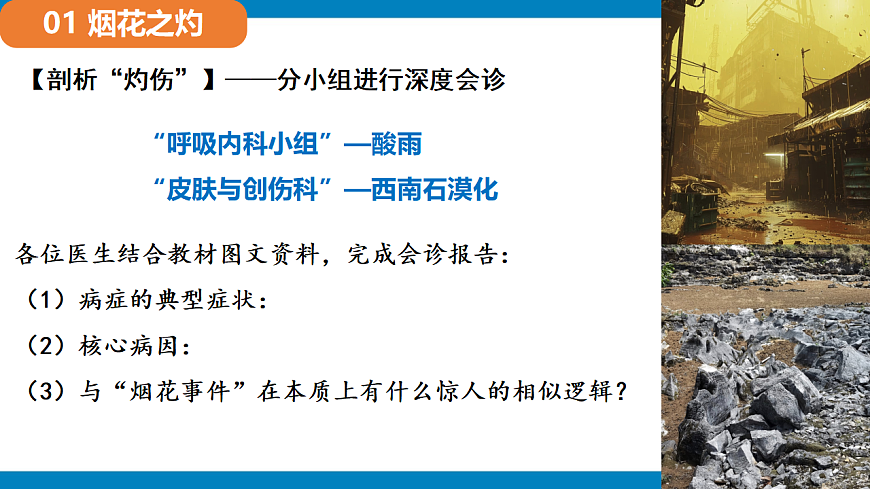 01 烟花之灼

【剖析“灼伤”】——分小组进行深度会诊

“呼吸内科小组”—酸雨

“皮肤与创伤科”—西南石漠化

各位医生结合教材图文资料，完成会诊报告：

（1）病症的典型症状：

（2）核心病因：

（3）与“烟花事件”在本质上有什么惊人的相似逻辑？